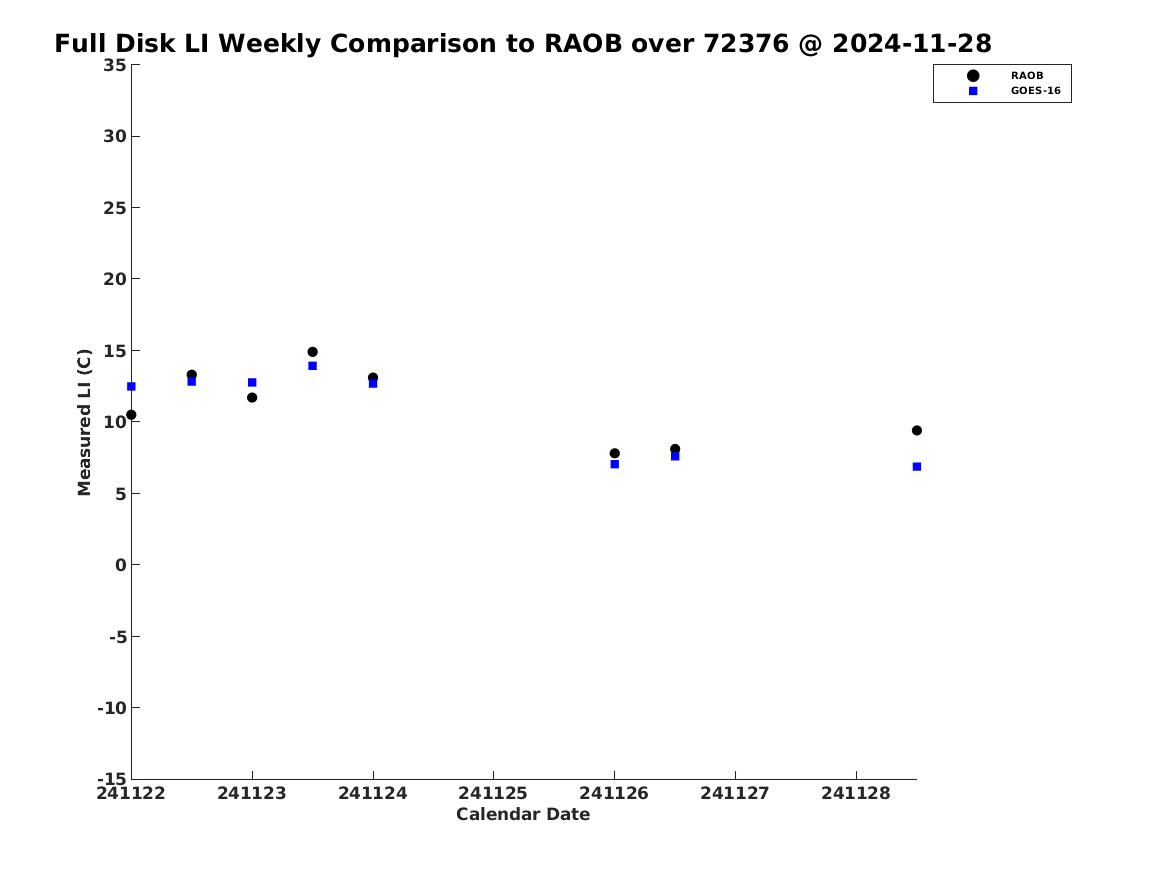 Full Disk LI Weekly Comparison to RAOB over 72376 @ 2024-11-28

RAOB
GOES-16

Measured LI (C)

35
30
25
20
15
10
5
0
-5
-10
-15

241122 241123 241124 241125 241126 241127 241128

Calendar Date